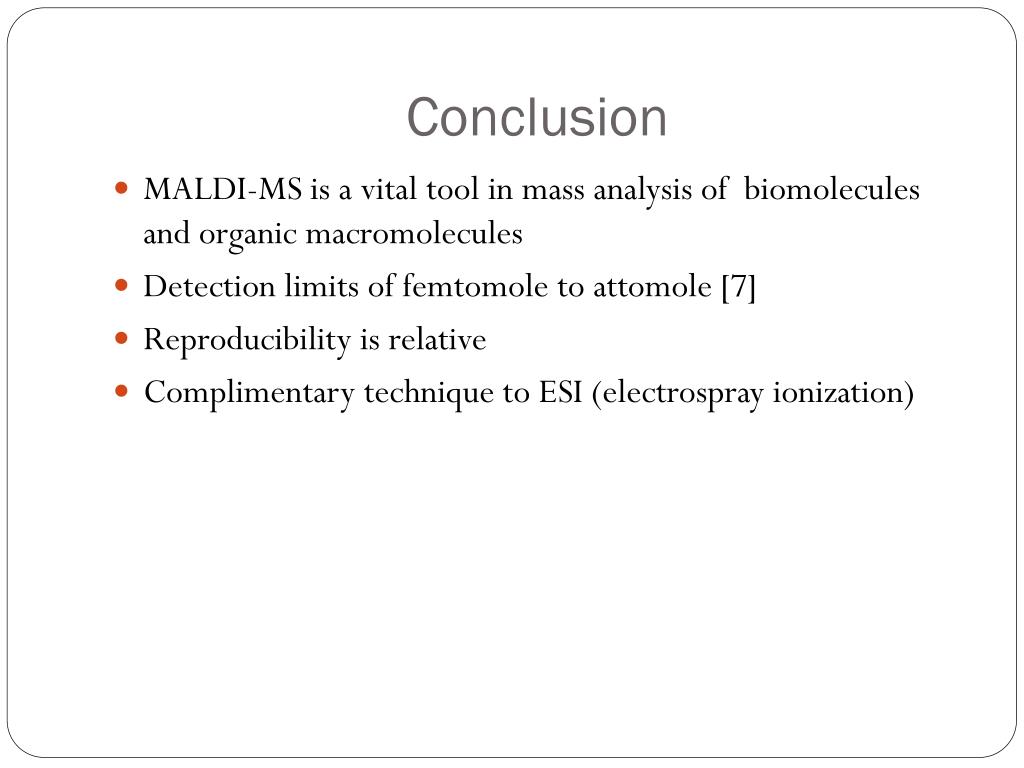 Conclusion

- MALDI-MS is a vital tool in mass analysis of biomolecules and organic macromolecules
- Detection limits of femtomole to attomole [7]
- Reproducibility is relative
- Complimentary technique to ESI (electrospray ionization)